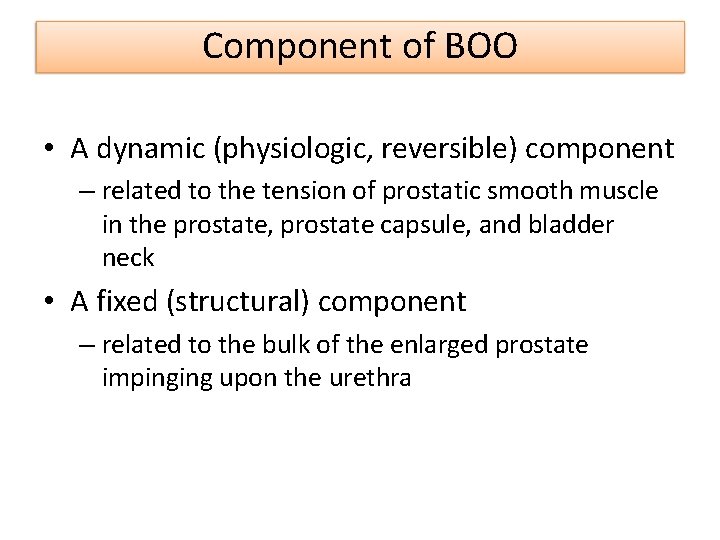 Component of BOO

• A dynamic (physiologic, reversible) component
– related to the tension of prostatic smooth muscle in the prostate, prostate capsule, and bladder neck

• A fixed (structural) component
– related to the bulk of the enlarged prostate impinging upon the urethra